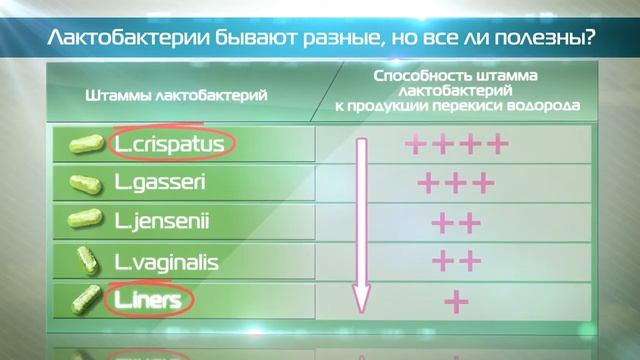 Лактобактерии бывают разные, но все ли полезны?

| Штаммы лактобактерий | Способность штамма лактобактерий к продукции перекиси водорода |
|---|---|
| L.crispatus | ++++ |
| L.gasseri | +++ |
| L.jensenii | ++ |
| L.vaginalis | ++ |
| L.iners | + |